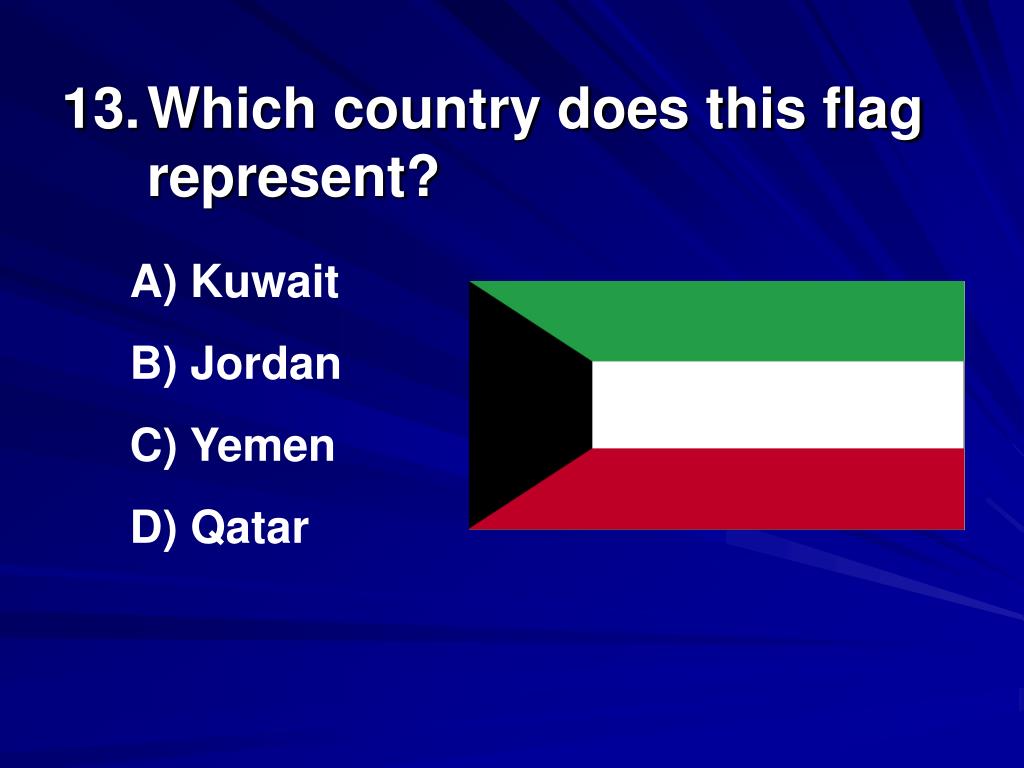 13. Which country does this flag represent?

A) Kuwait

B) Jordan

C) Yemen

D) Qatar